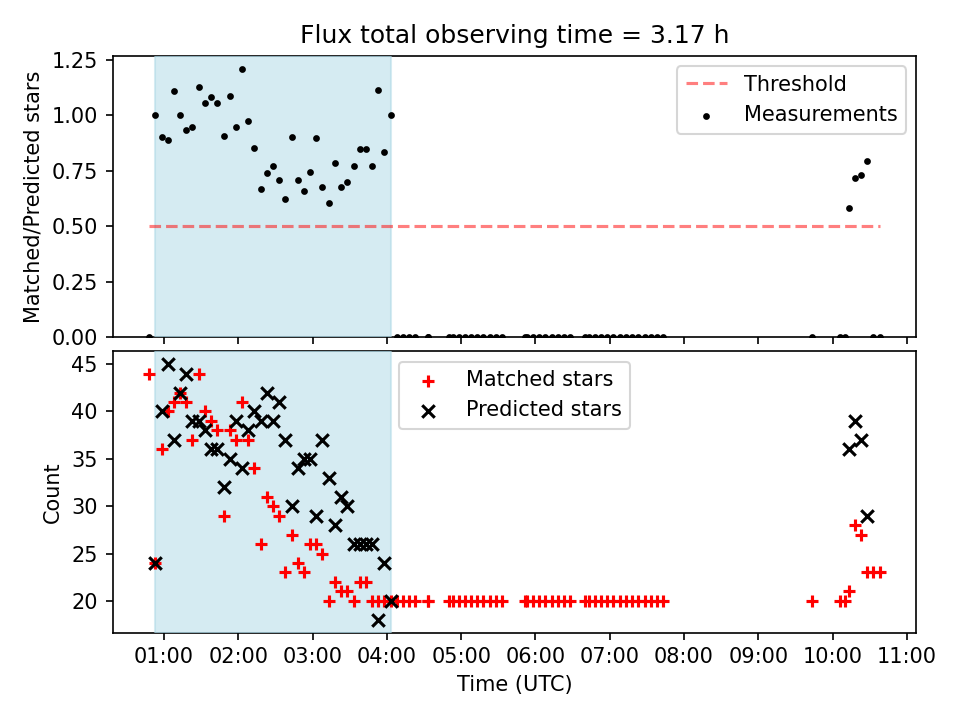 Flux total observing time = 3.17 h

Matched/Predicted stars

1.25
1.00
0.75
0.50
0.25
0.00

Threshold
Measurements

Count

45
40
35
30
25
20

Matched stars
Predicted stars

01:00 02:00 03:00 04:00 05:00 06:00 07:00 08:00 09:00 10:00 11:00

Time (UTC)